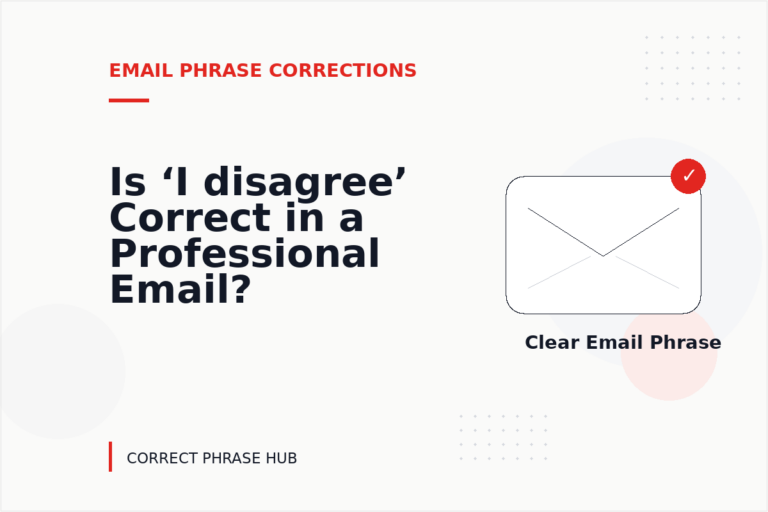 EMAIL PHRASE CORRECTIONS

Is ‘I disagree’ Correct in a Professional Email?

✓

Clear Email Phrase

CORRECT PHRASE HUB